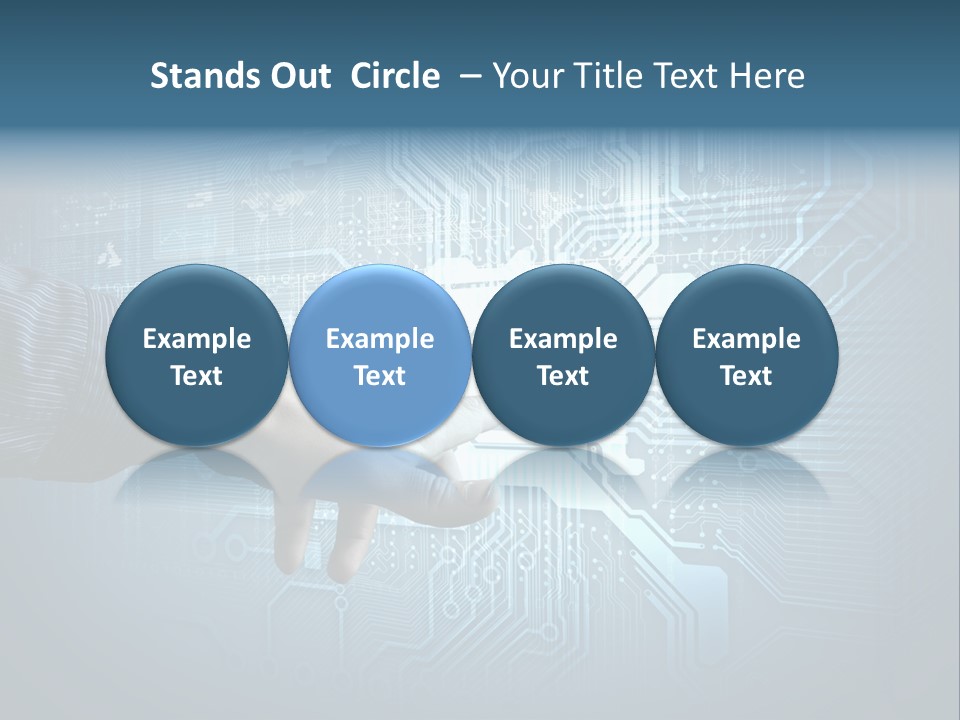 Stands Out Circle – Your Title Text Here

Example Text

Example Text

Example Text

Example Text